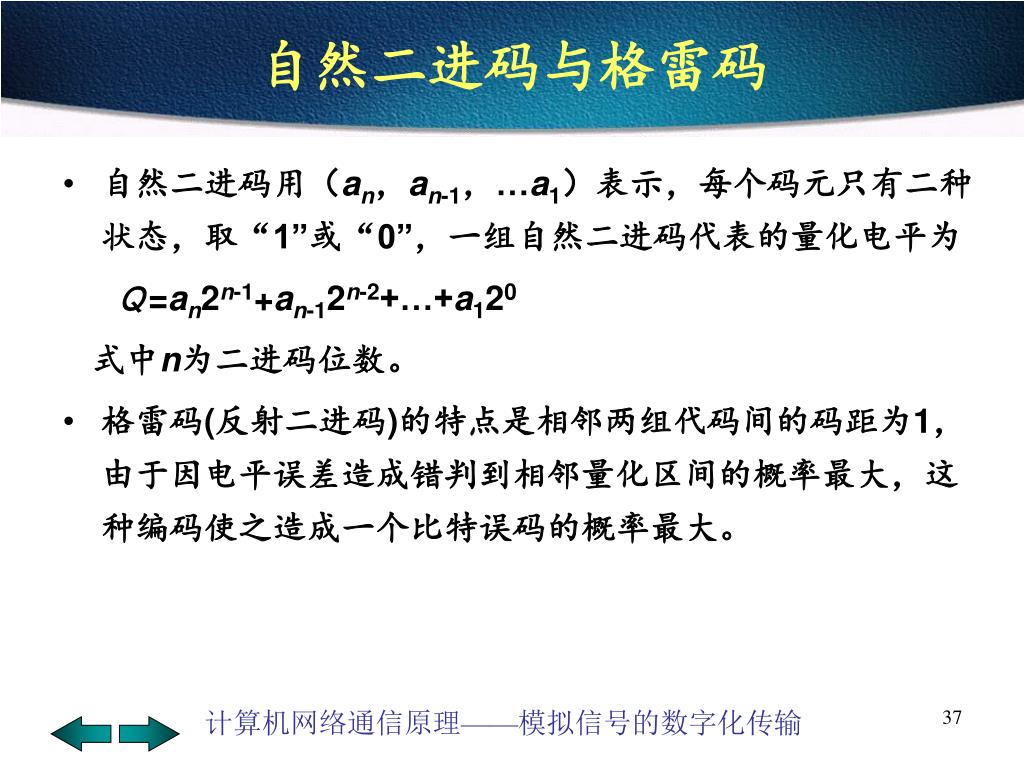 自然二进码与格雷码

• 自然二进码用（$a_n$，$a_{n-1}$，…$a_1$）表示，每个码元只有二种状态，取“1”或“0”，一组自然二进码代表的量化电平为

$Q=a_n2^{n-1}+a_{n-1}2^{n-2}+…+a_12^0$

式中$n$为二进码位数。

• 格雷码(反射二进码)的特点是相邻两组代码间的码距为1，由于因电平误差造成错判到相邻量化区间的概率最大，这种编码使之造成一个比特误码的概率最大。

计算机网络通信原理——模拟信号的数字化传输

37